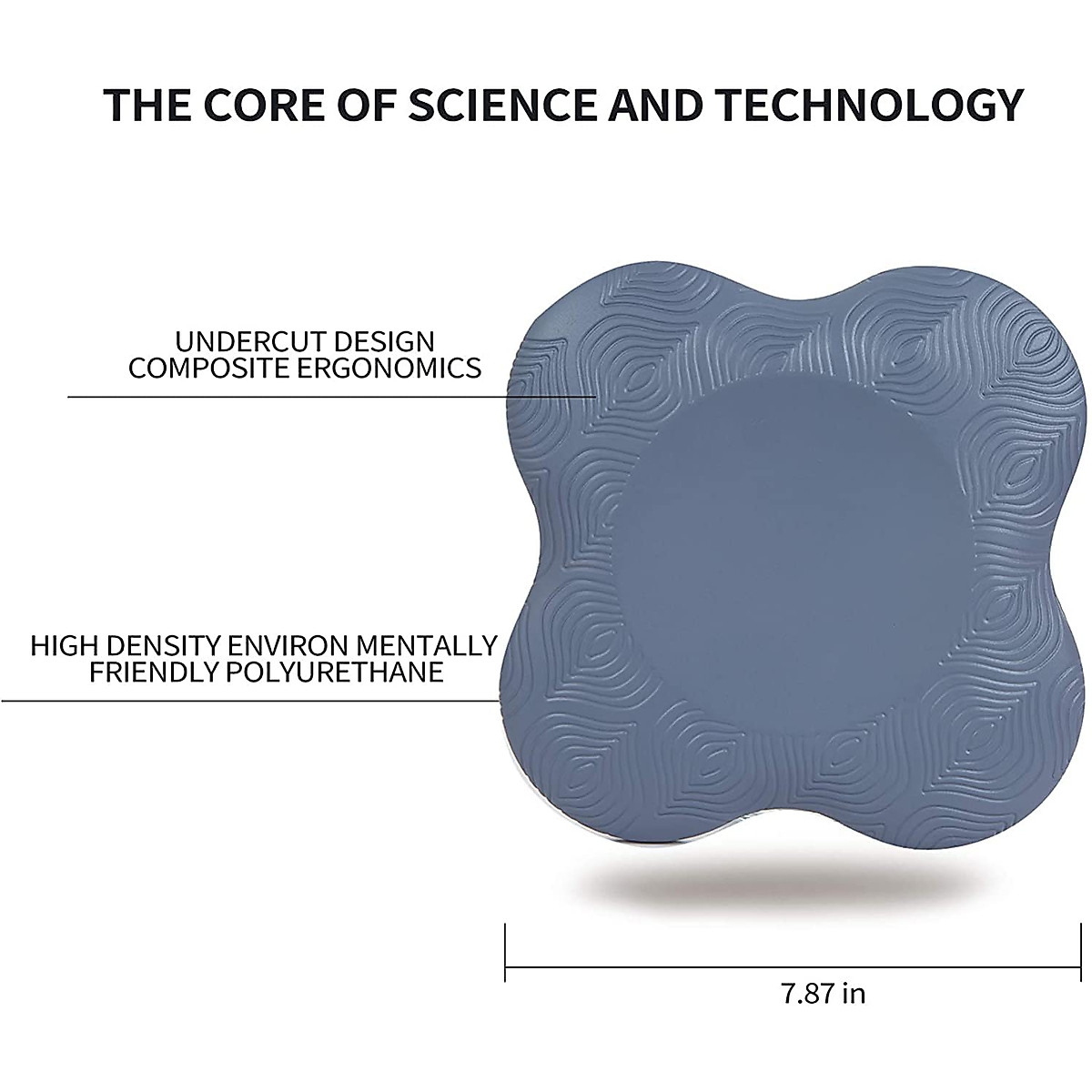 THE CORE OF SCIENCE AND TECHNOLOGY

UNDERCUT DESIGN
COMPOSITE ERGONOMICS

HIGH DENSITY ENVIRON MENTALLY
FRIENDLY POLYURETHANE

7.87 in